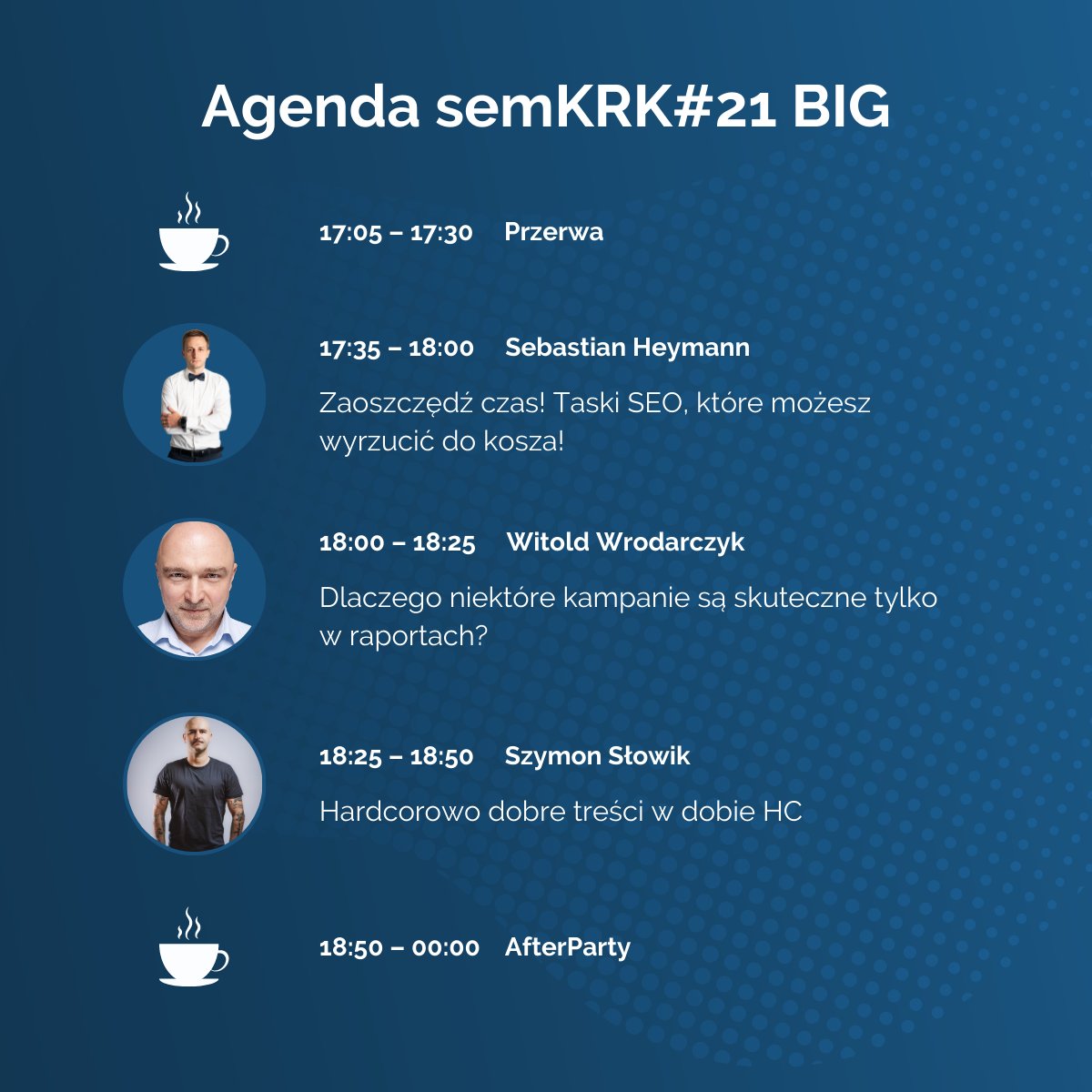 Agenda semKRK#21 BIG

17:05 – 17:30 Przerwa

17:35 – 18:00 Sebastian Heymann

Zaoszczędź czas! Taski SEO, które możesz wyrzucić do kosza!

18:00 – 18:25 Witold Wrodarczyk

Dlaczego niektóre kampanie są skuteczne tylko w raportach?

18:25 – 18:50 Szymon Słowik

Hardcorowo dobre treści w dobie HC

18:50 – 00:00 AfterParty